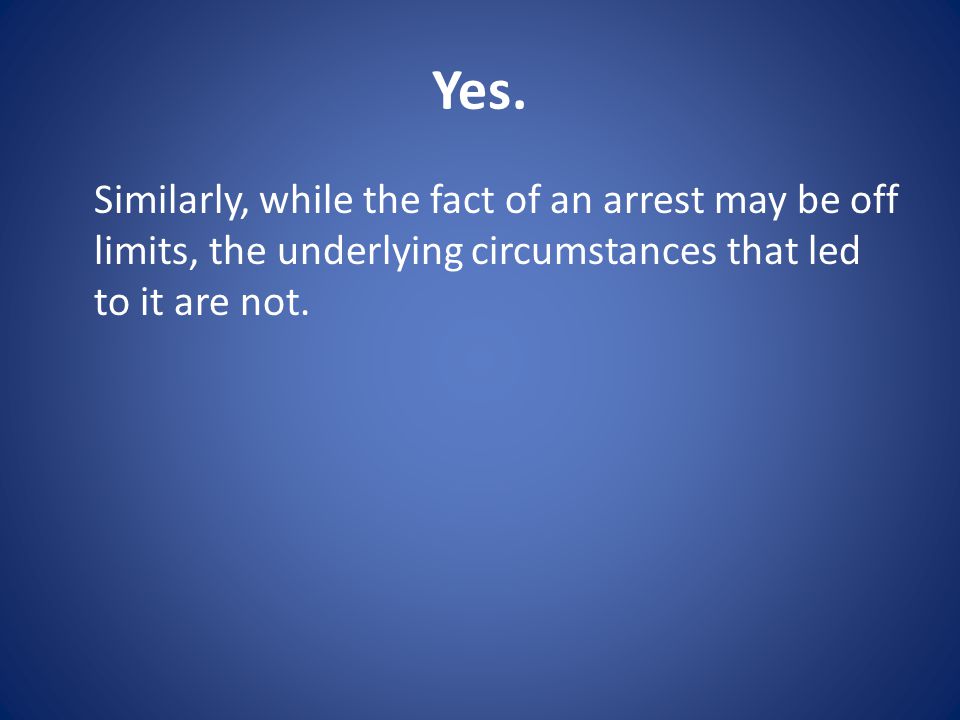 Yes.

Similarly, while the fact of an arrest may be off limits, the underlying circumstances that led to it are not.